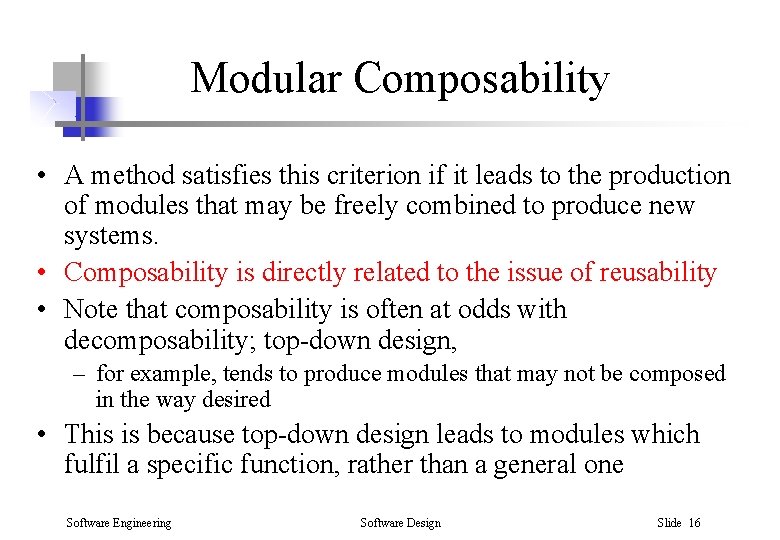 Modular Composability

• A method satisfies this criterion if it leads to the production of modules that may be freely combined to produce new systems.
• Composability is directly related to the issue of reusability
• Note that composability is often at odds with decomposability; top-down design,
– for example, tends to produce modules that may not be composed in the way desired
• This is because top-down design leads to modules which fulfil a specific function, rather than a general one

Software Engineering Software Design Slide 16